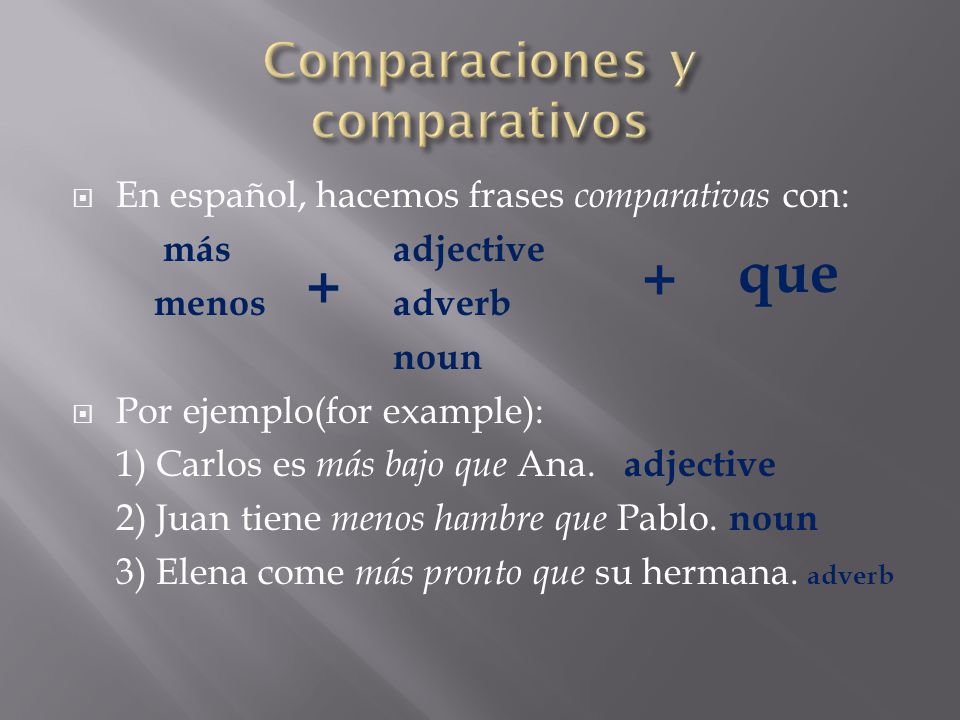 Comparaciones y comparativos

En español, hacemos frases comparativas con:

más
menos
+
adjective
adverb
noun
+
que

Por ejemplo(for example):
1) Carlos es más bajo que Ana. adjective
2) Juan tiene menos hambre que Pablo. noun
3) Elena come más pronto que su hermana. adverb